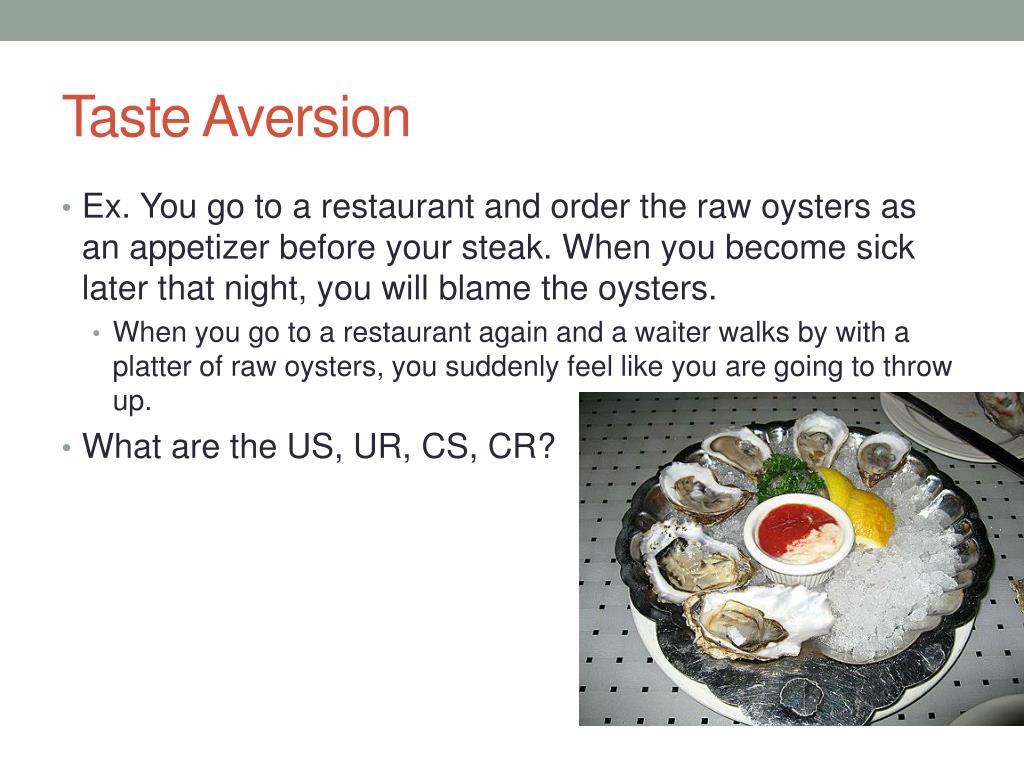 Taste Aversion

• Ex. You go to a restaurant and order the raw oysters as an appetizer before your steak. When you become sick later that night, you will blame the oysters.
  • When you go to a restaurant again and a waiter walks by with a platter of raw oysters, you suddenly feel like you are going to throw up.
• What are the US, UR, CS, CR?